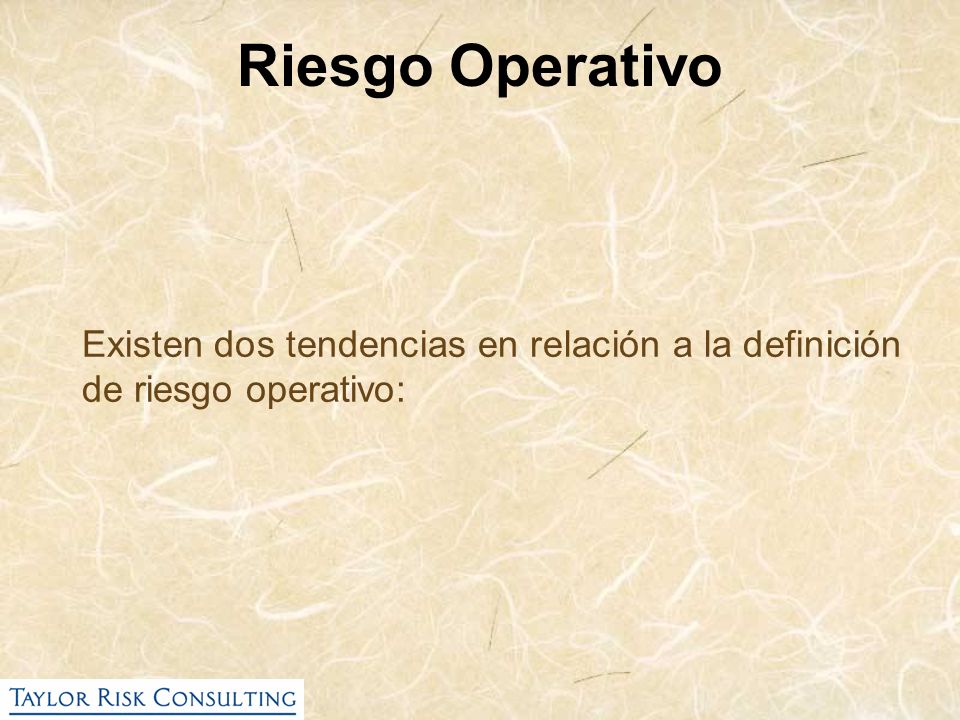 Riesgo Operativo

Existen dos tendencias en relación a la definición de riesgo operativo:

TAYLOR RISK CONSULTING